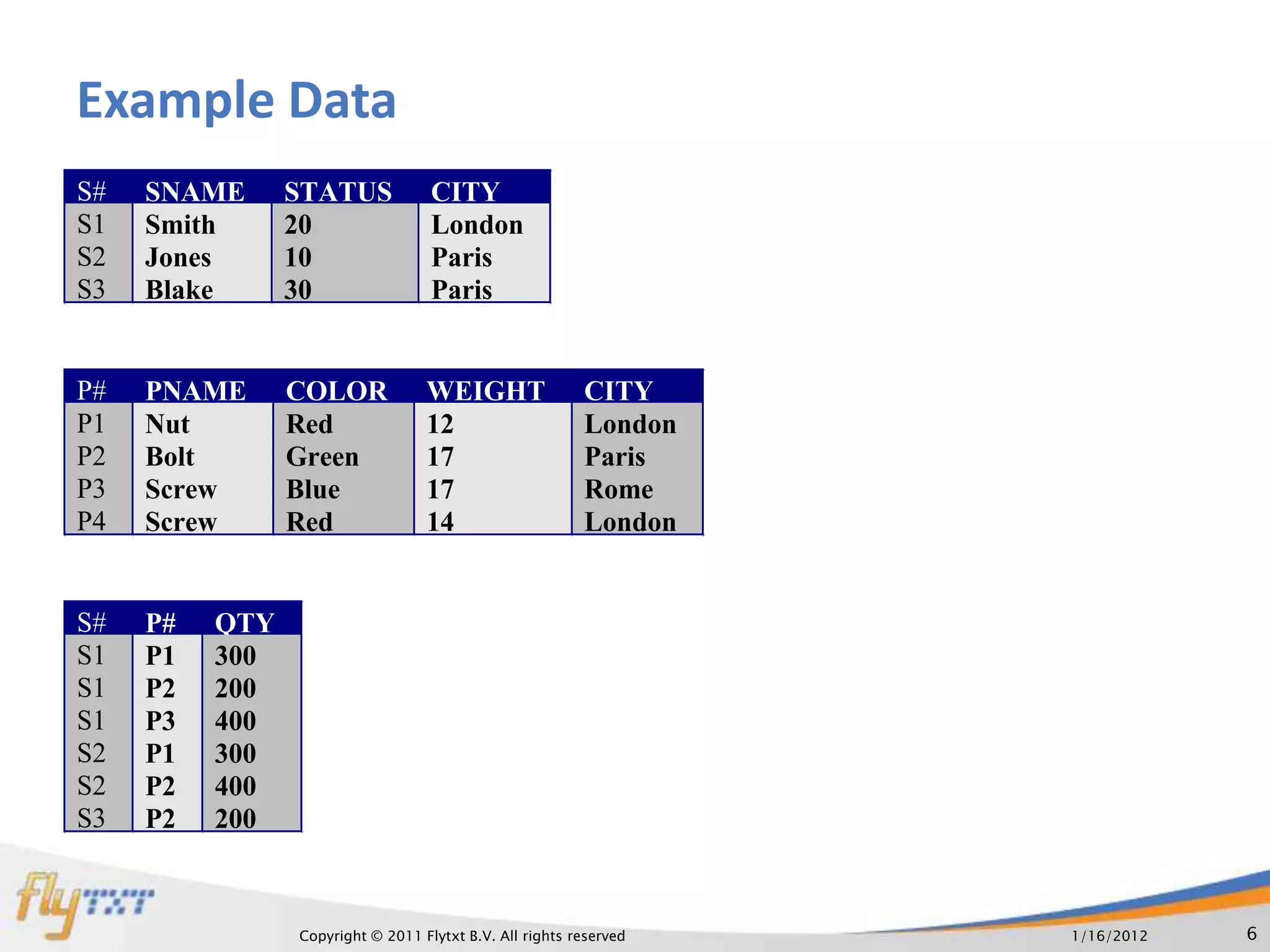 Example Data

| S# | SNAME | STATUS | CITY |
|---|---|---|---|
| S1 | Smith | 20 | London |
| S2 | Jones | 10 | Paris |
| S3 | Blake | 30 | Paris |

| P# | PNAME | COLOR | WEIGHT | CITY |
|---|---|---|---|---|
| P1 | Nut | Red | 12 | London |
| P2 | Bolt | Green | 17 | Paris |
| P3 | Screw | Blue | 17 | Rome |
| P4 | Screw | Red | 14 | London |

| S# | P# | QTY |
|---|---|---|
| S1 | P1 | 300 |
| S1 | P2 | 200 |
| S1 | P3 | 400 |
| S2 | P1 | 300 |
| S2 | P2 | 400 |
| S3 | P2 | 200 |

flytxt

Copyright © 2011 Flytxt B.V. All rights reserved

1/16/2012

6